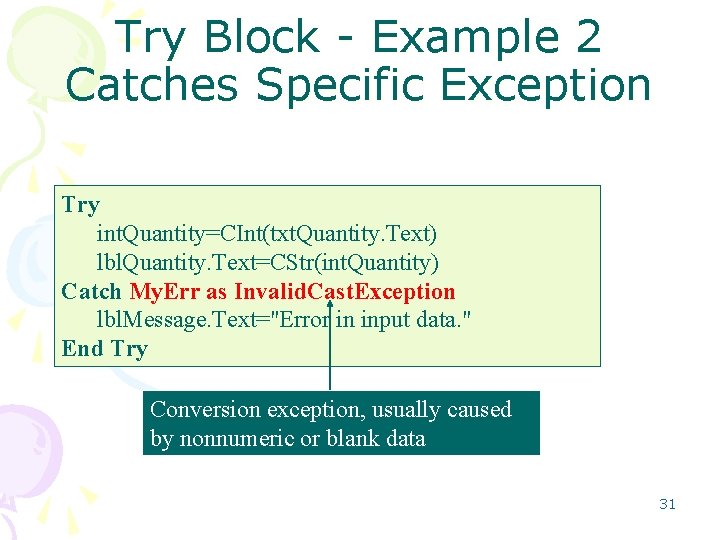 Try Block - Example 2
Catches Specific Exception

Try
intQuantity=CInt(txtQuantity.Text)
lblQuantity.Text=CStr(intQuantity)
Catch MyErr as InvalidCastException
lblMessage.Text="Error in input data."
End Try

Conversion exception, usually caused by nonnumeric or blank data

31